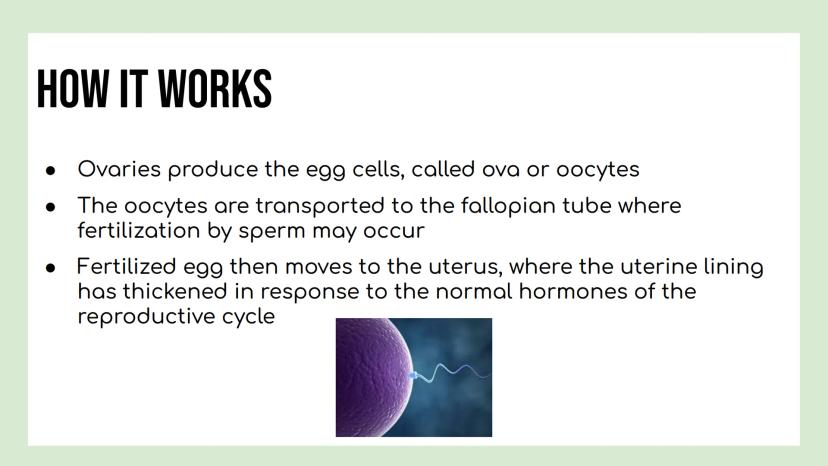 HOW IT WORKS

● Ovaries produce the egg cells, called ova or oocytes

● The oocytes are transported to the fallopian tube where fertilization by sperm may occur

● Fertilized egg then moves to the uterus, where the uterine lining has thickened in response to the normal hormones of the reproductive cycle